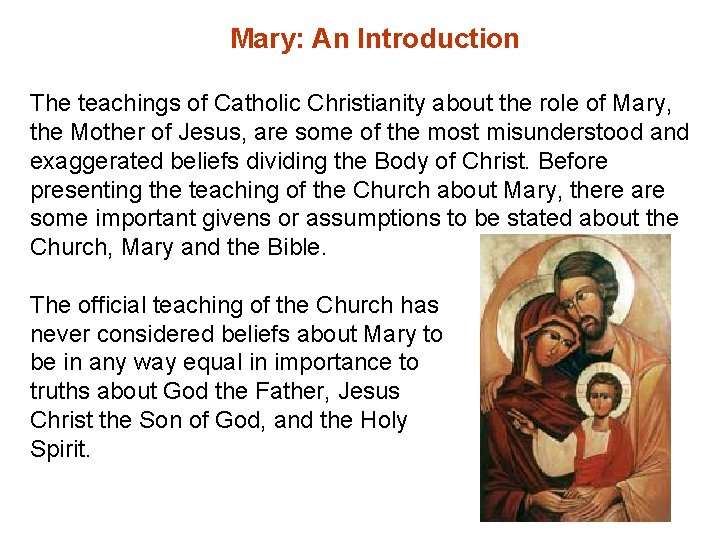 Mary: An Introduction

The teachings of Catholic Christianity about the role of Mary, the Mother of Jesus, are some of the most misunderstood and exaggerated beliefs dividing the Body of Christ. Before presenting the teaching of the Church about Mary, there are some important givens or assumptions to be stated about the Church, Mary and the Bible.

The official teaching of the Church has never considered beliefs about Mary to be in any way equal in importance to truths about God the Father, Jesus Christ the Son of God, and the Holy Spirit.